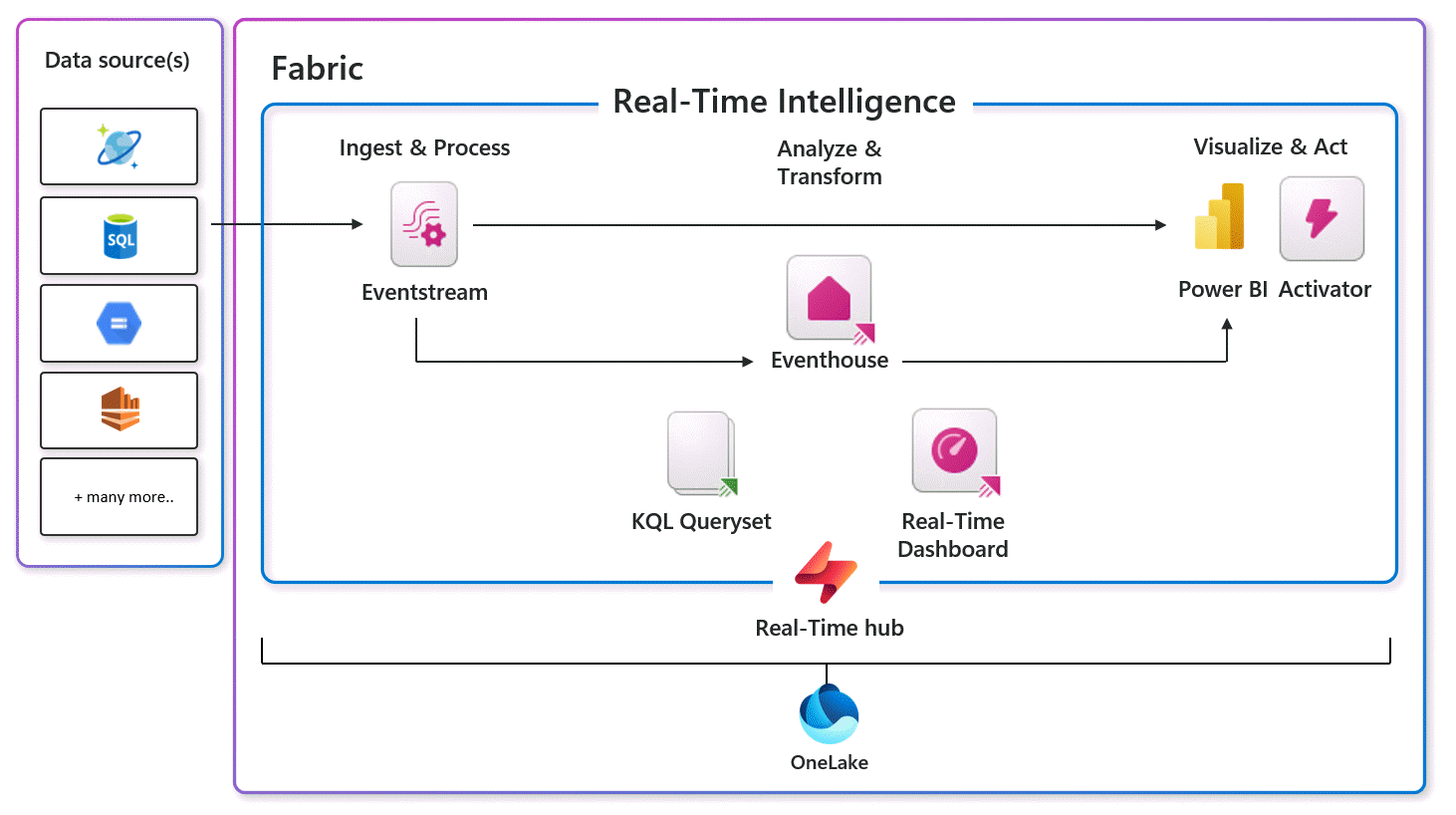 Data source(s)

SQL

+ many more..

Fabric

Real-Time Intelligence

Ingest & Process

Analyze & Transform

Visualize & Act

Eventstream

Eventhouse

Power BI

Activator

KQL Queryset

Real-Time Dashboard

Real-Time hub

OneLake